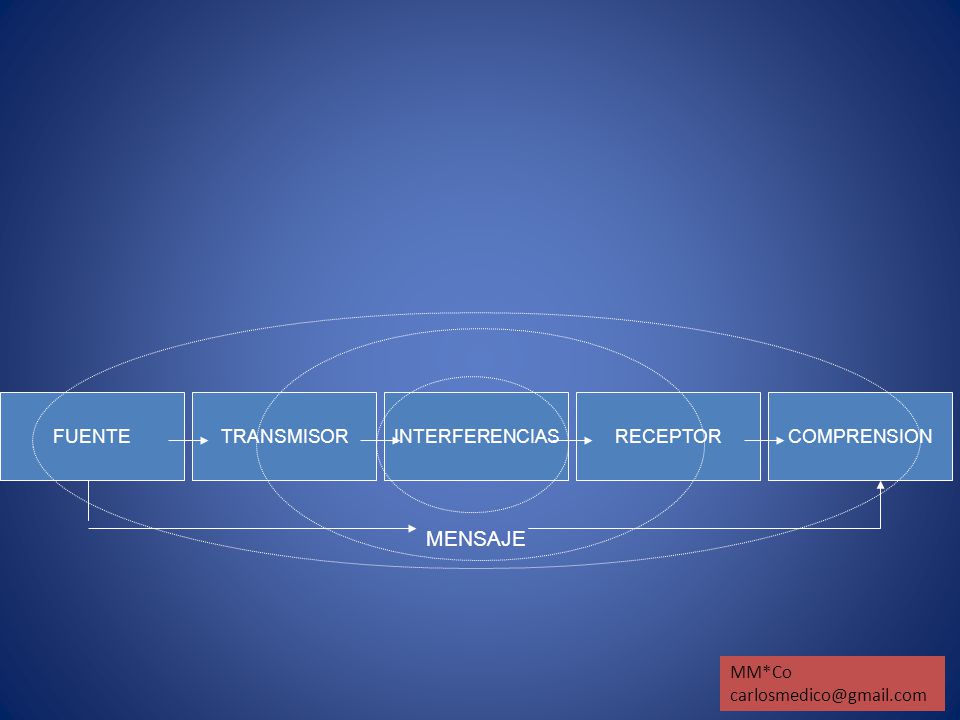 FUENTE

TRANSMISOR

INTERFERENCIAS

RECEPTOR

COMPRENSION

MENSAJE

MM*Co
carlosmedico@gmail.com